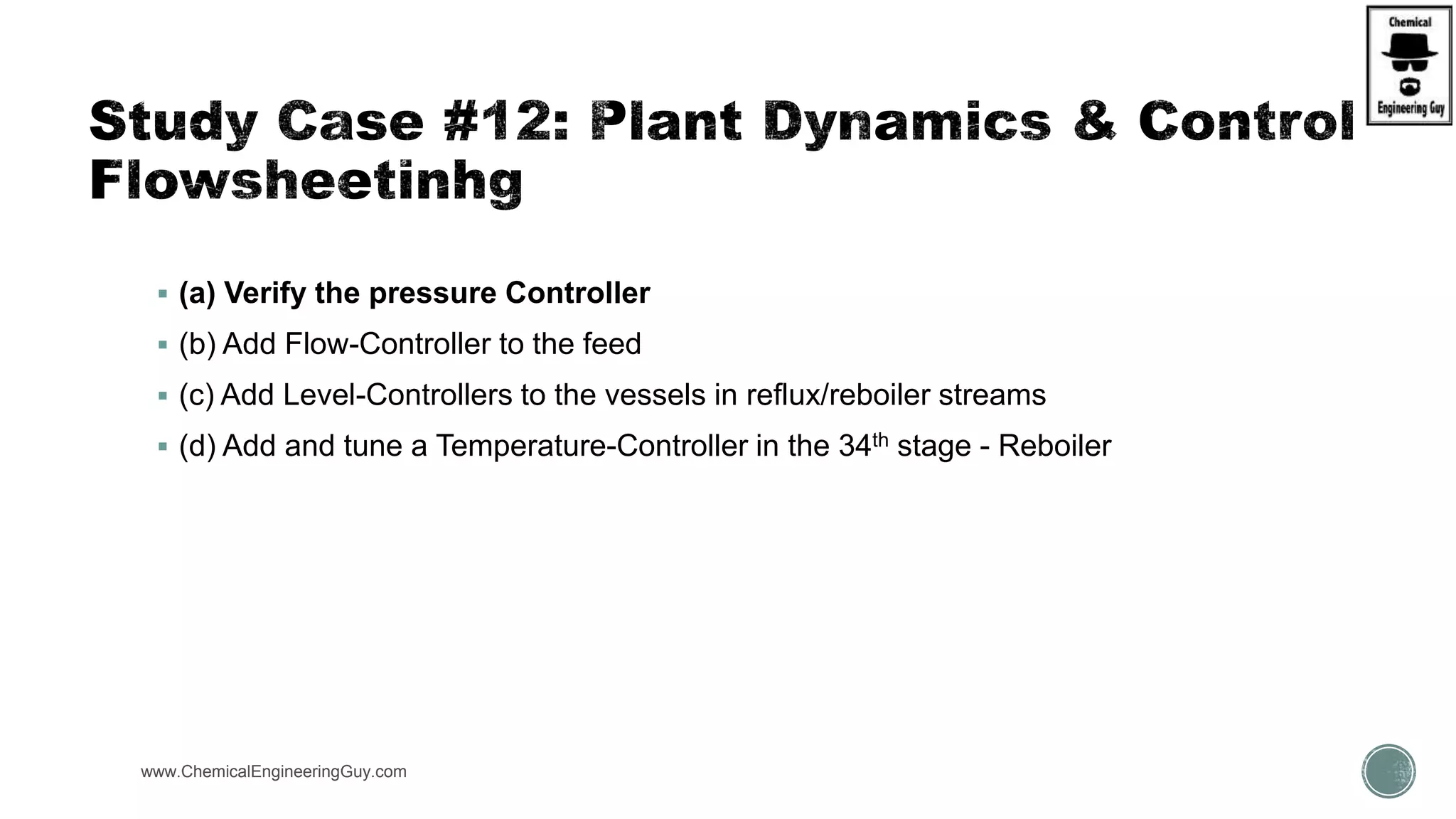 Chemical
Engineering Guy

Study Case #12: Plant Dynamics & Control Flowsheetinhg

▪ (a) Verify the pressure Controller
▪ (b) Add Flow-Controller to the feed
▪ (c) Add Level-Controllers to the vessels in reflux/reboiler streams
▪ (d) Add and tune a Temperature-Controller in the 34$^{th}$ stage - Reboiler

www.ChemicalEngineeringGuy.com